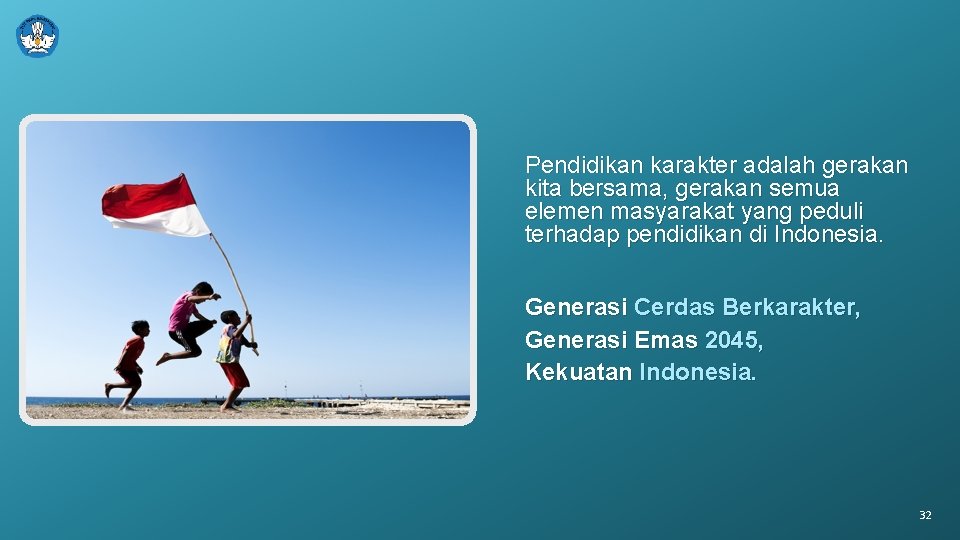 Pendidikan karakter adalah gerakan kita bersama, gerakan semua elemen masyarakat yang peduli terhadap pendidikan di Indonesia.

Generasi Cerdas Berkarakter,
Generasi Emas 2045,
Kekuatan Indonesia.

32